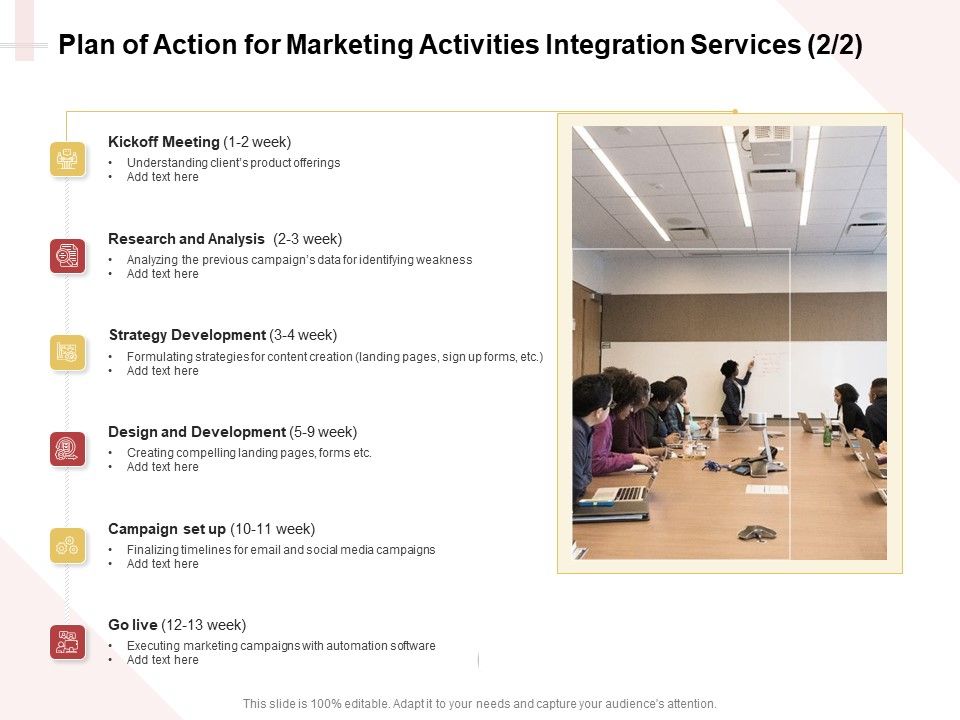 Plan of Action for Marketing Activities Integration Services (2/2)

Kickoff Meeting (1-2 week)
• Understanding client's product offerings
• Add text here

Research and Analysis (2-3 week)
• Analyzing the previous campaign's data for identifying weakness
• Add text here

Strategy Development (3-4 week)
• Formulating strategies for content creation (landing pages, sign up forms, etc.)
• Add text here

Design and Development (5-9 week)
• Creating compelling landing pages, forms etc.
• Add text here

Campaign set up (10-11 week)
• Finalizing timelines for email and social media campaigns
• Add text here

Go live (12-13 week)
• Executing marketing campaigns with automation software
• Add text here

This slide is 100% editable. Adapt it to your needs and capture your audience's attention.